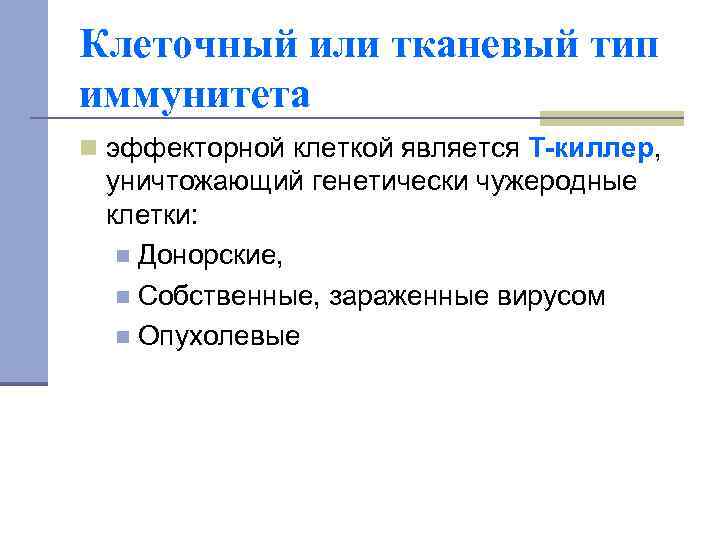 Клеточный или тканевый тип иммунитета

эффекторной клеткой является Т-киллер, уничтожающий генетически чужеродные клетки:

Донорские,

Собственные, зараженные вирусом

Опухолевые